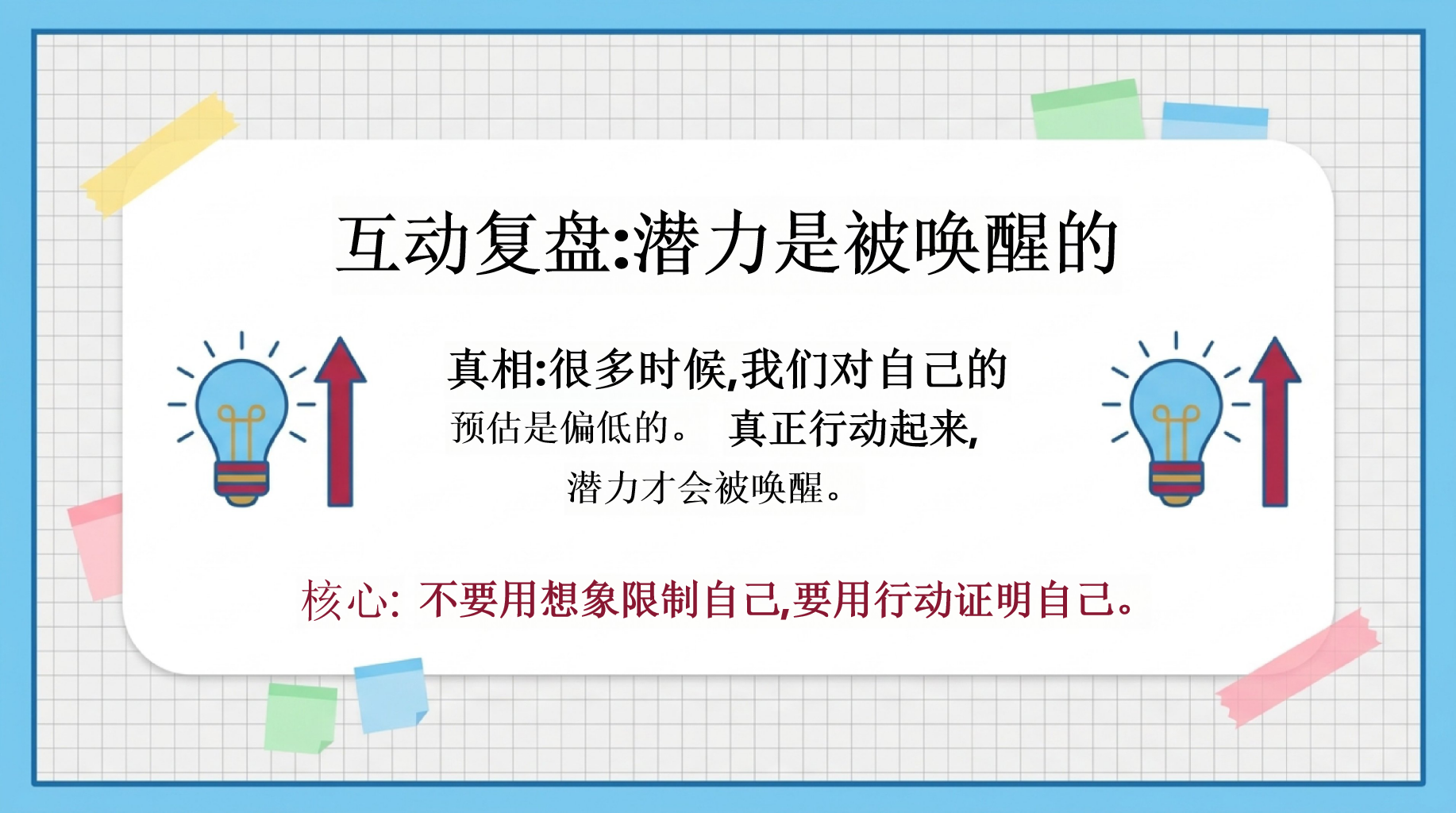 互动复盘:潜力是被唤醒的

真相:很多时候,我们对自己的预估是偏低的。 真正行动起来,潜力才会被唤醒。

核心: 不要用想象限制自己,要用行动证明自己。